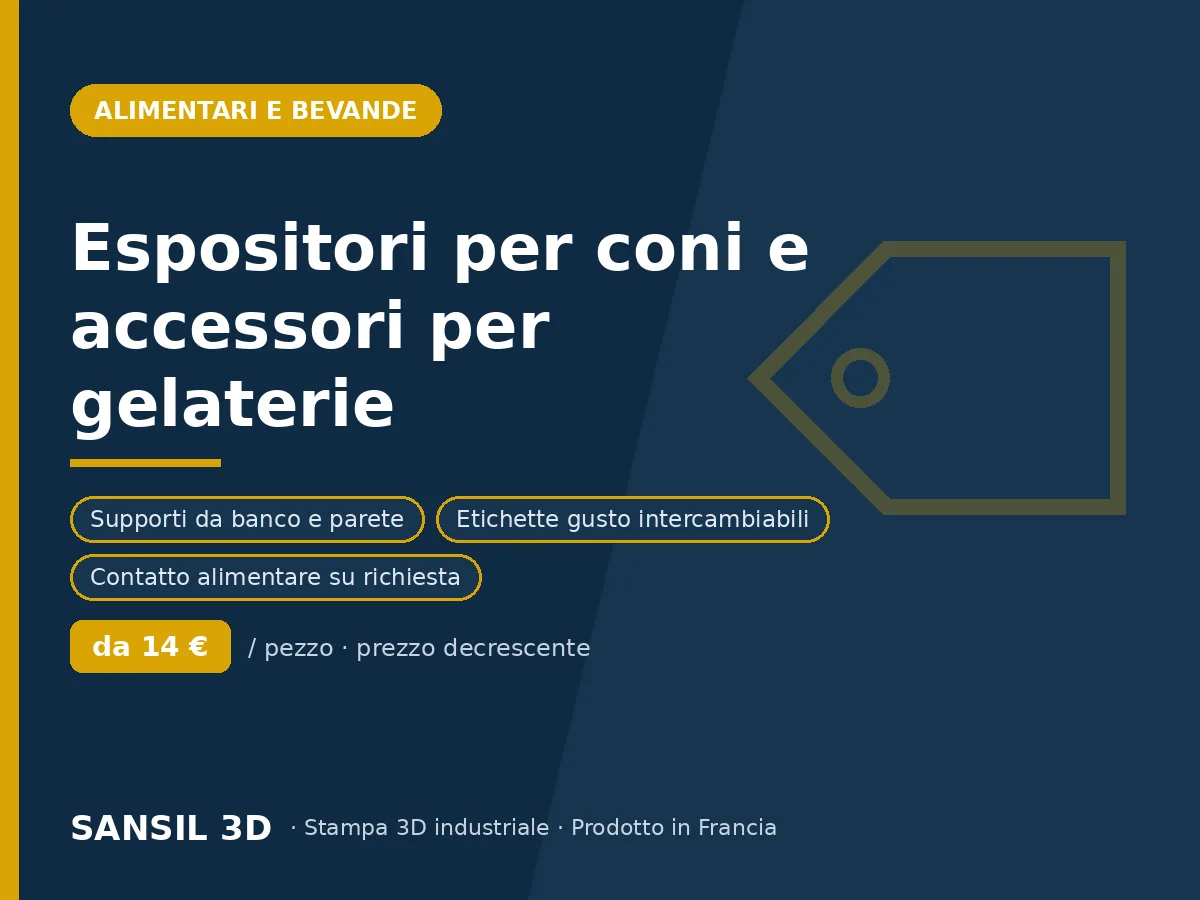 ALIMENTARI E BEVANDE

Espositori per coni e accessori per gelaterie

Supporti da banco e parete

Etichette gusto intercambiabili

Contatto alimentare su richiesta

da 14 € / pezzo · prezzo decrescente

SANSIL 3D · Stampa 3D industriale · Prodotto in Francia